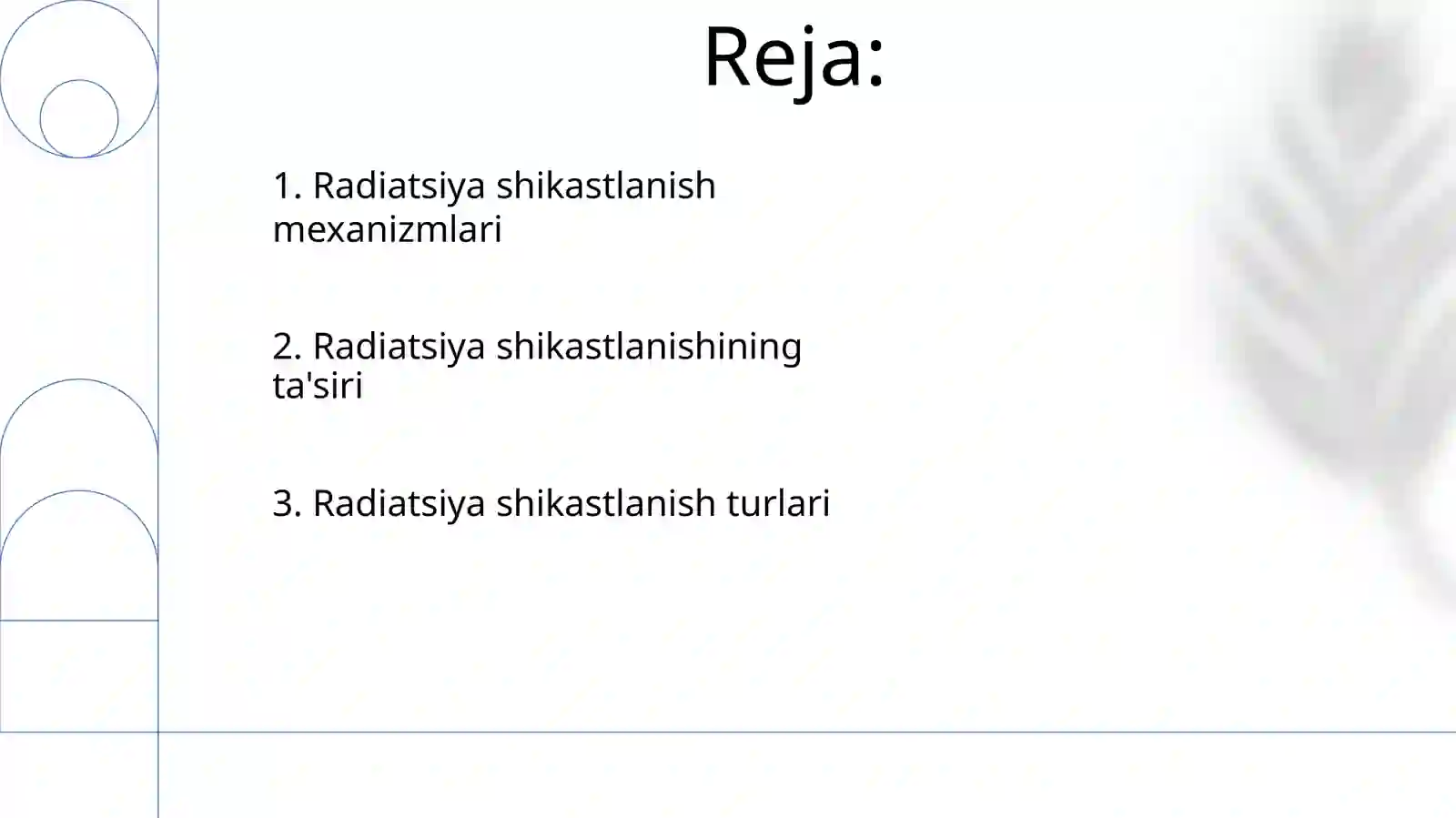 Reja:

1. Radiatsiya shikastlanish mexanizmlari

2. Radiatsiya shikastlanishining ta'siri

3. Radiatsiya shikastlanish turlari